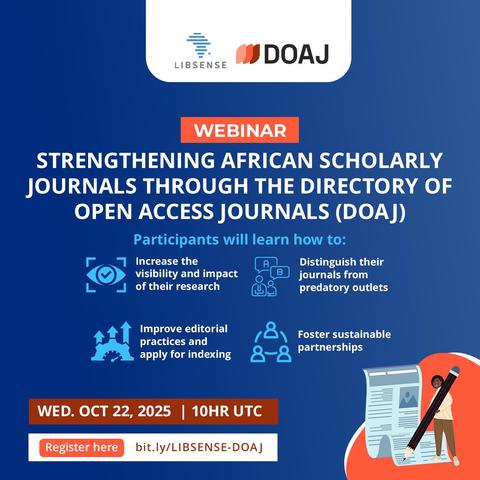 LIBSENSE DOAJ

WEBINAR

STRENGTHENING AFRICAN SCHOLARLY JOURNALS THROUGH THE DIRECTORY OF OPEN ACCESS JOURNALS (DOAJ)

Participants will learn how to:

Increase the visibility and impact of their research

A B

Distinguish their journals from predatory outlets

Improve editorial practices and apply for indexing

Foster sustainable partnerships

WED. OCT 22, 2025 | 10HR UTC

Register here bit.ly/LIBSENSE-DOAJ